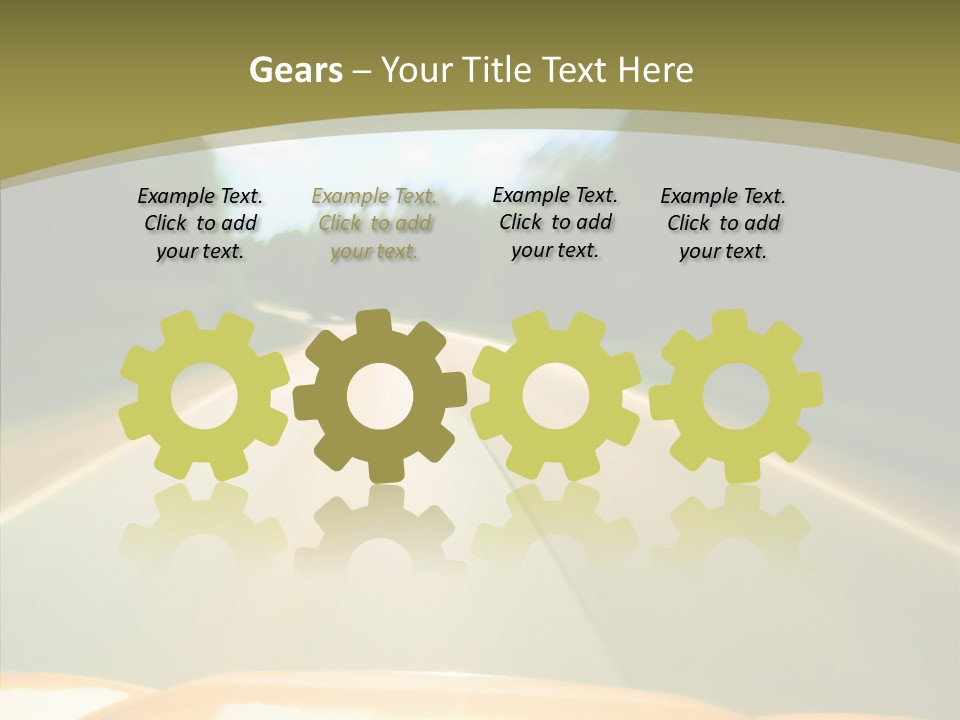 Gears – Your Title Text Here

Example Text. Click to add your text.

Example Text. Click to add your text.

Example Text. Click to add your text.

Example Text. Click to add your text.